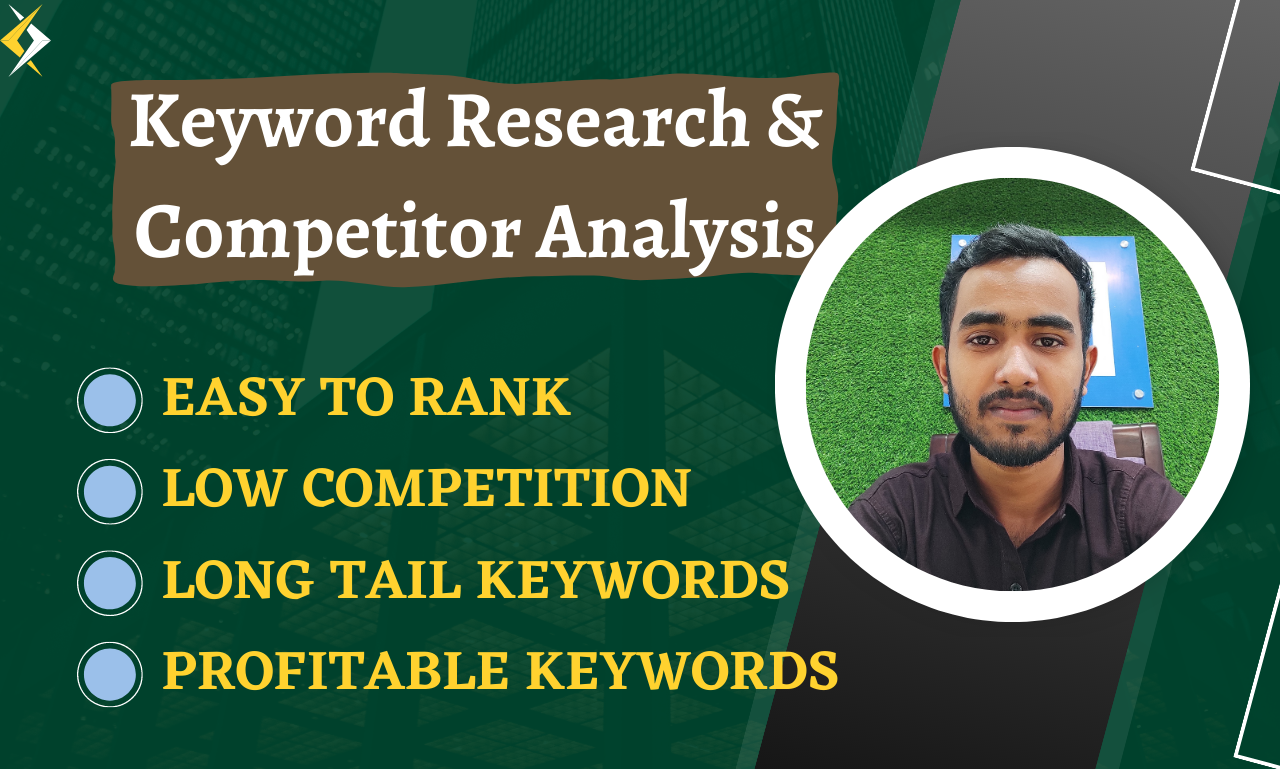 Keyword Research &
Competitor Analysis

EASY TO RANK
LOW COMPETITION
LONG TAIL KEYWORDS
PROFITABLE KEYWORDS